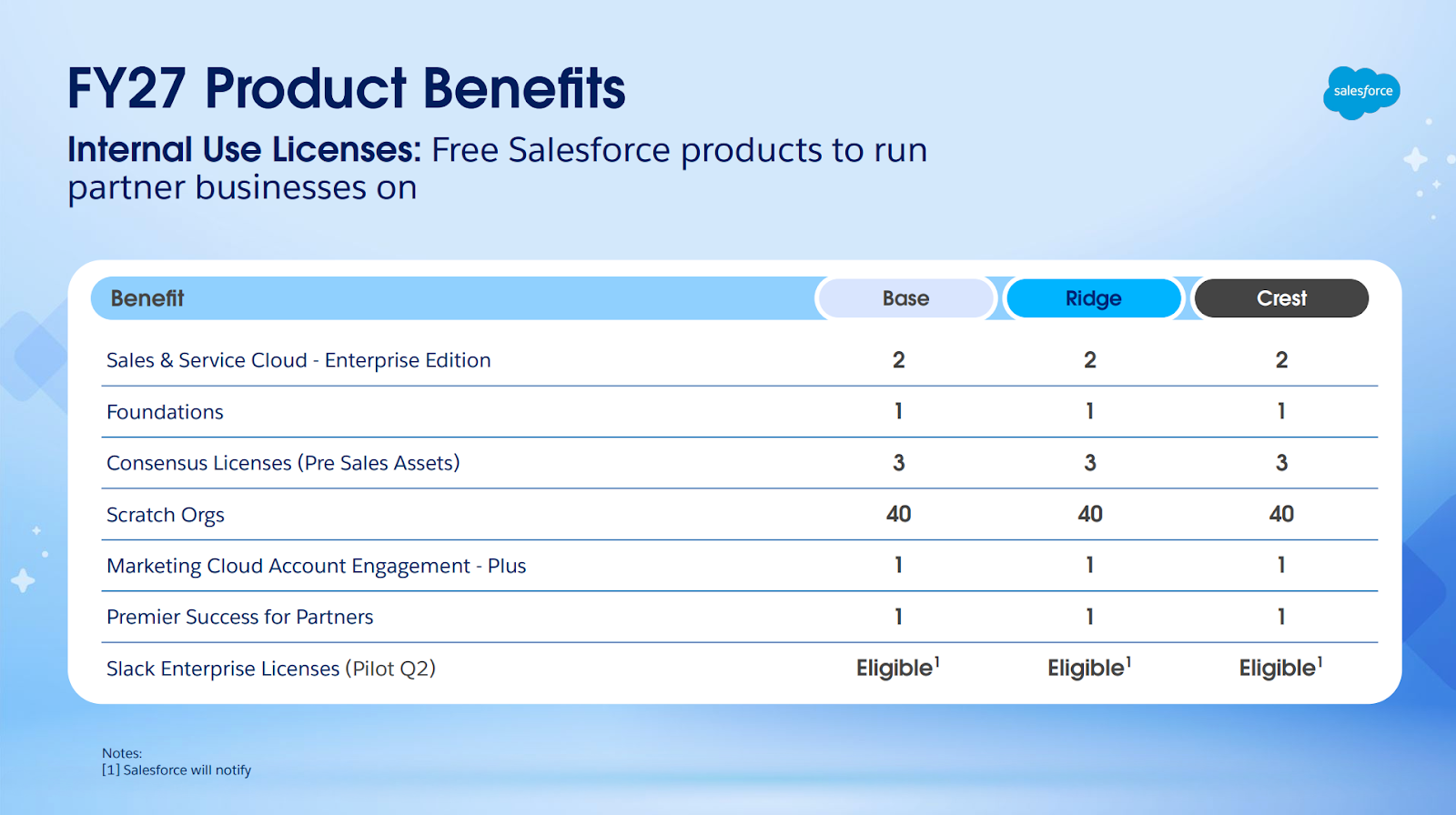 FY27 Product Benefits

salesforce

Internal Use Licenses: Free Salesforce products to run partner businesses on

| Benefit | Base | Ridge | Crest |
|---|---|---|---|
| Sales & Service Cloud - Enterprise Edition | 2 | 2 | 2 |
| Foundations | 1 | 1 | 1 |
| Consensus Licenses (Pre Sales Assets) | 3 | 3 | 3 |
| Scratch Orgs | 40 | 40 | 40 |
| Marketing Cloud Account Engagement - Plus | 1 | 1 | 1 |
| Premier Success for Partners | 1 | 1 | 1 |
| Slack Enterprise Licenses (Pilot Q2) | Eligible$^1$ | Eligible$^1$ | Eligible$^1$ |

Notes:
[1] Salesforce will notify